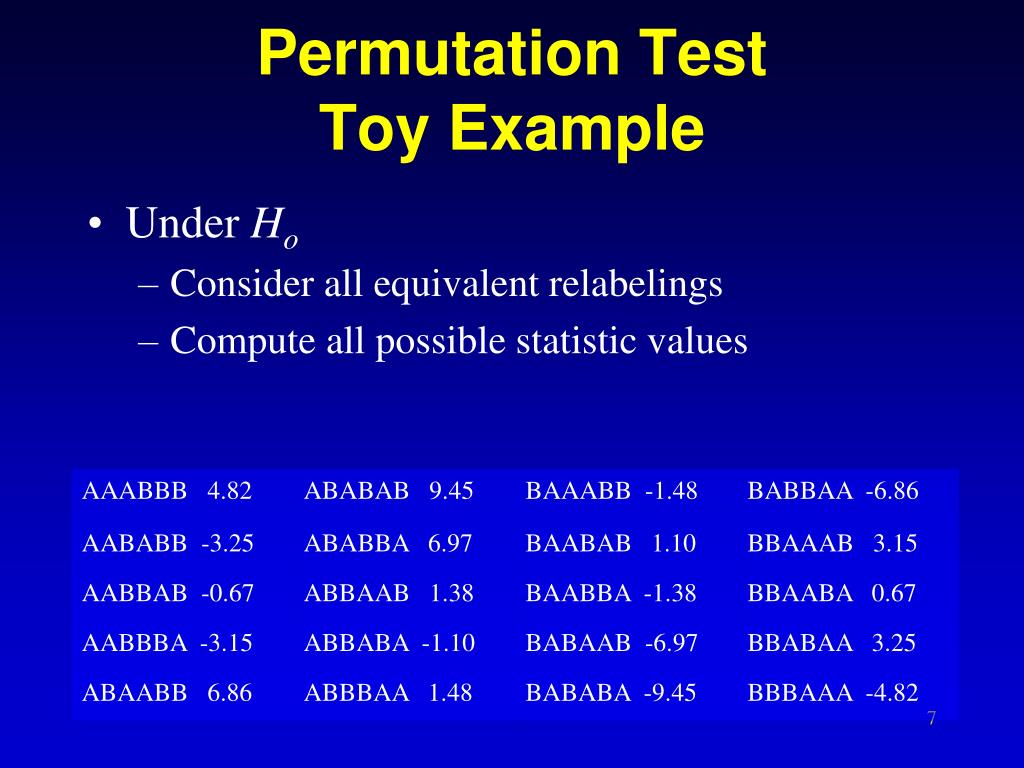 Permutation Test
Toy Example

• Under $H_o$
– Consider all equivalent relabelings
– Compute all possible statistic values

| AAABBB 4.82 | ABABAB 9.45 | BAAABB -1.48 | BABBAA -6.86 |
|---|---|---|---|
| AABABB -3.25 | ABABBA 6.97 | BAABAB 1.10 | BBAAAB 3.15 |
| AABBAB -0.67 | ABBAAB 1.38 | BAABBA -1.38 | BBAABA 0.67 |
| AABBBA -3.15 | ABBABA -1.10 | BABAAB -6.97 | BBABAA 3.25 |
| ABAABB 6.86 | ABBBAA 1.48 | BABABA -9.45 | BBBAAA -4.82 |

7